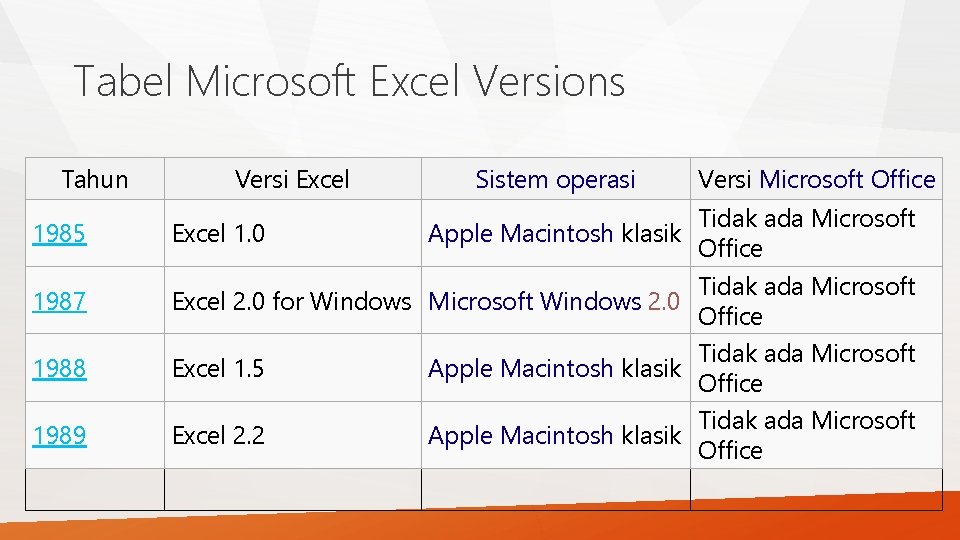 Tabel Microsoft Excel Versions

| Tahun | Versi Excel | Sistem operasi | Versi Microsoft Office |
|---|---|---|---|
| 1985 | Excel 1.0 | Apple Macintosh klasik | Tidak ada Microsoft Office |
| 1987 | Excel 2.0 for Windows | Microsoft Windows 2.0 | Tidak ada Microsoft Office |
| 1988 | Excel 1.5 | Apple Macintosh klasik | Tidak ada Microsoft Office |
| 1989 | Excel 2.2 | Apple Macintosh klasik | Tidak ada Microsoft Office |
| | | | |